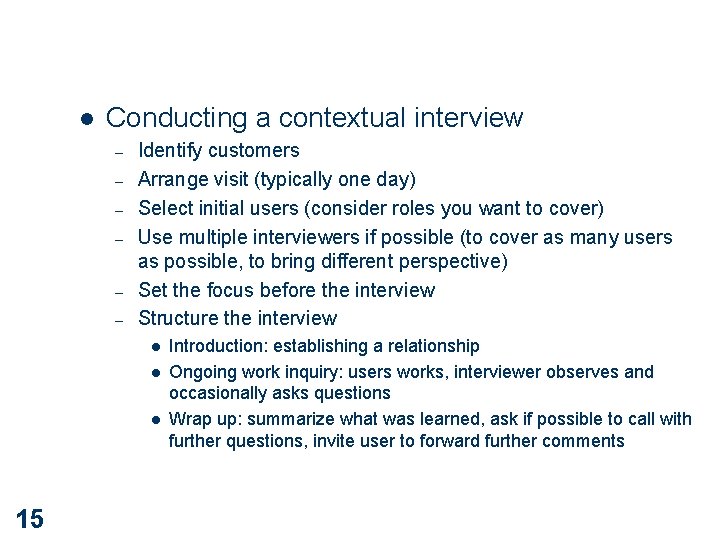 ● Conducting a contextual interview

– Identify customers

– Arrange visit (typically one day)

– Select initial users (consider roles you want to cover)

– Use multiple interviewers if possible (to cover as many users as possible, to bring different perspective)

– Set the focus before the interview

– Structure the interview

● Introduction: establishing a relationship

● Ongoing work inquiry: users works, interviewer observes and occasionally asks questions

● Wrap up: summarize what was learned, ask if possible to call with further questions, invite user to forward further comments

15